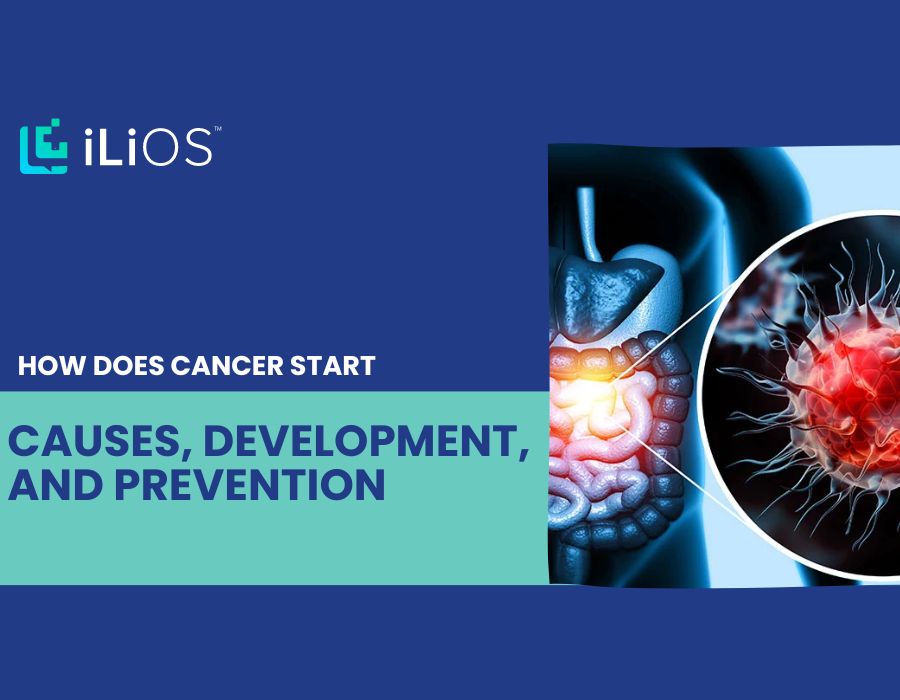 iLiOS™

HOW DOES CANCER START

CAUSES, DEVELOPMENT, AND PREVENTION